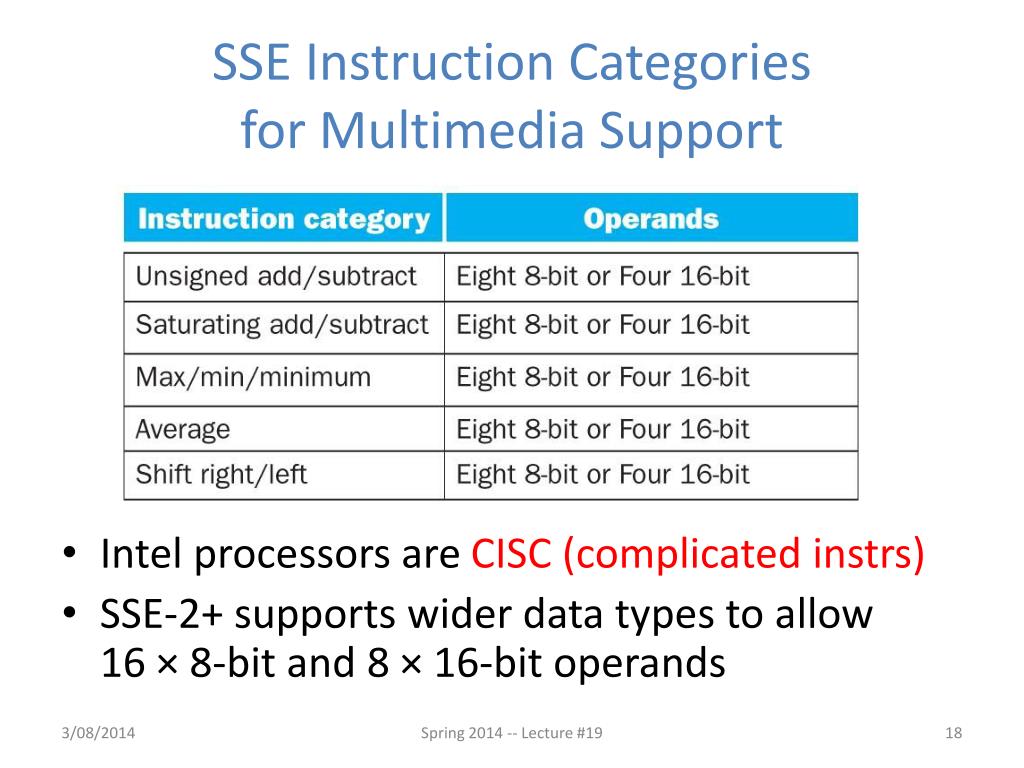 SSE Instruction Categories for Multimedia Support

| Instruction category | Operands |
|---|---|
| Unsigned add/subtract | Eight 8-bit or Four 16-bit |
| Saturating add/subtract | Eight 8-bit or Four 16-bit |
| Max/min/minimum | Eight 8-bit or Four 16-bit |
| Average | Eight 8-bit or Four 16-bit |
| Shift right/left | Eight 8-bit or Four 16-bit |

• Intel processors are CISC (complicated instrs)
• SSE-2+ supports wider data types to allow 16 × 8-bit and 8 × 16-bit operands

3/08/2014 Spring 2014 -- Lecture #19 18